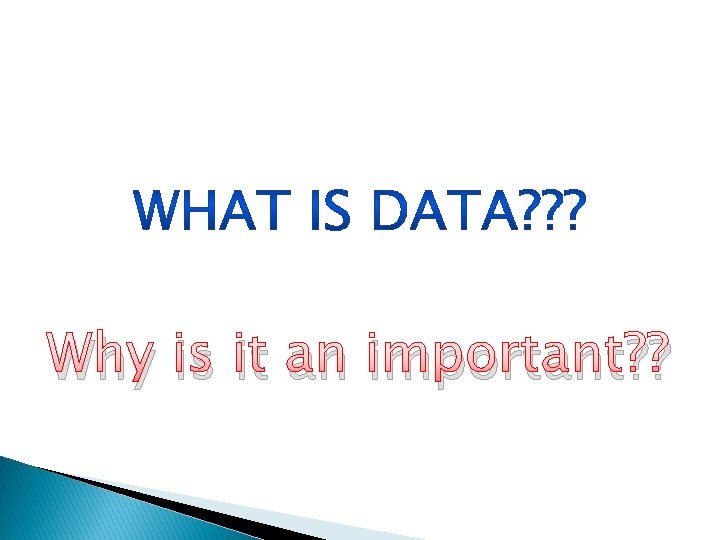 WHAT IS DATA???

Why is it an important??